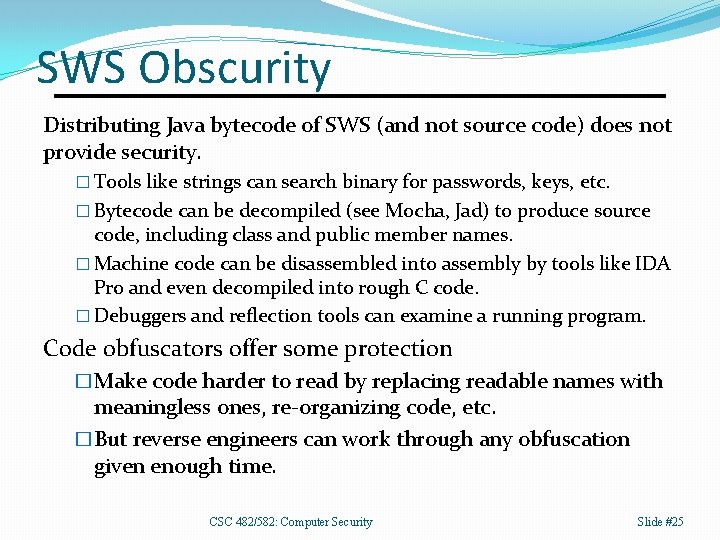 SWS Obscurity

Distributing Java bytecode of SWS (and not source code) does not provide security.

□ Tools like strings can search binary for passwords, keys, etc.

□ Bytecode can be decompiled (see Mocha, Jad) to produce source code, including class and public member names.

□ Machine code can be disassembled into assembly by tools like IDA Pro and even decompiled into rough C code.

□ Debuggers and reflection tools can examine a running program.

Code obfuscators offer some protection

□ Make code harder to read by replacing readable names with meaningless ones, re-organizing code, etc.

□ But reverse engineers can work through any obfuscation given enough time.

CSC 482/582: Computer Security

Slide #25